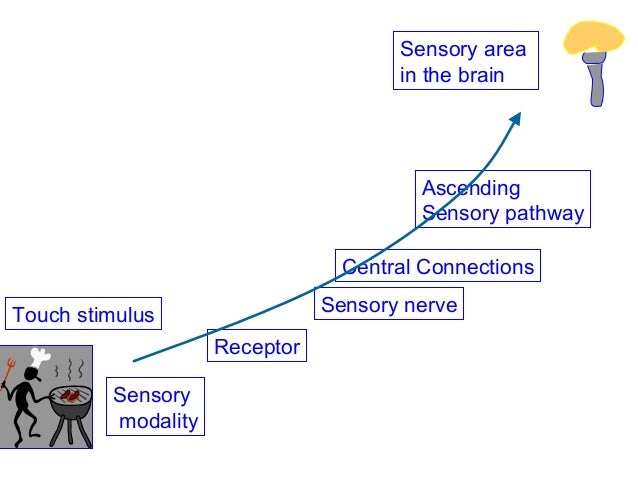 Sensory area in the brain

Ascending Sensory pathway

Central Connections

Sensory nerve

Touch stimulus

Receptor

Sensory modality